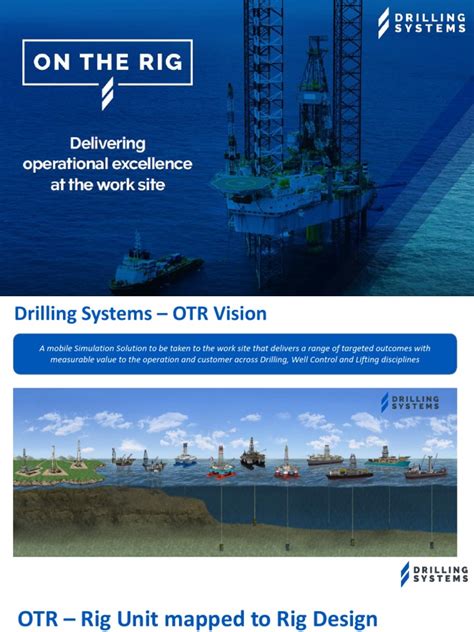 DRILLING SYSTEMS

ON THE RIG

Delivering operational excellence at the work site

Drilling Systems – OTR Vision

A mobile Simulation Solution to be taken to the work site that delivers a range of targeted outcomes with measurable value to the operation and customer across Drilling, Well Control and Lifting disciplines

DRILLING SYSTEMS

DRILLING SYSTEMS

OTR – Rig Unit mapped to Rig Design